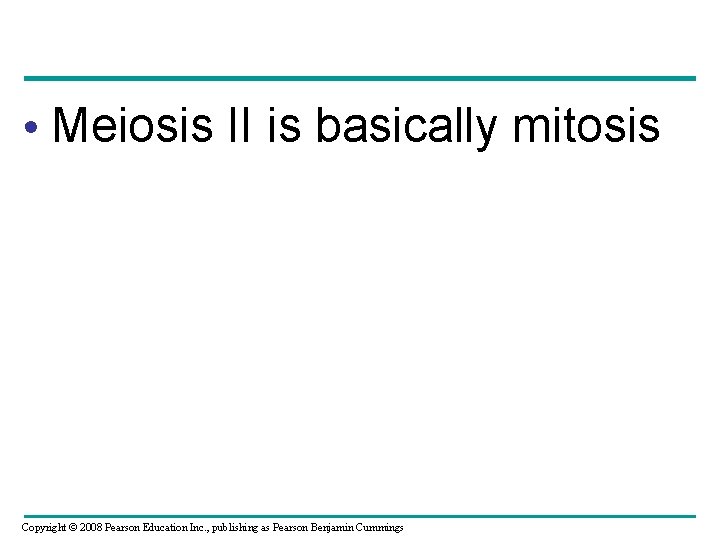 • Meiosis II is basically mitosis

Copyright © 2008 Pearson Education Inc., publishing as Pearson Benjamin Cummings